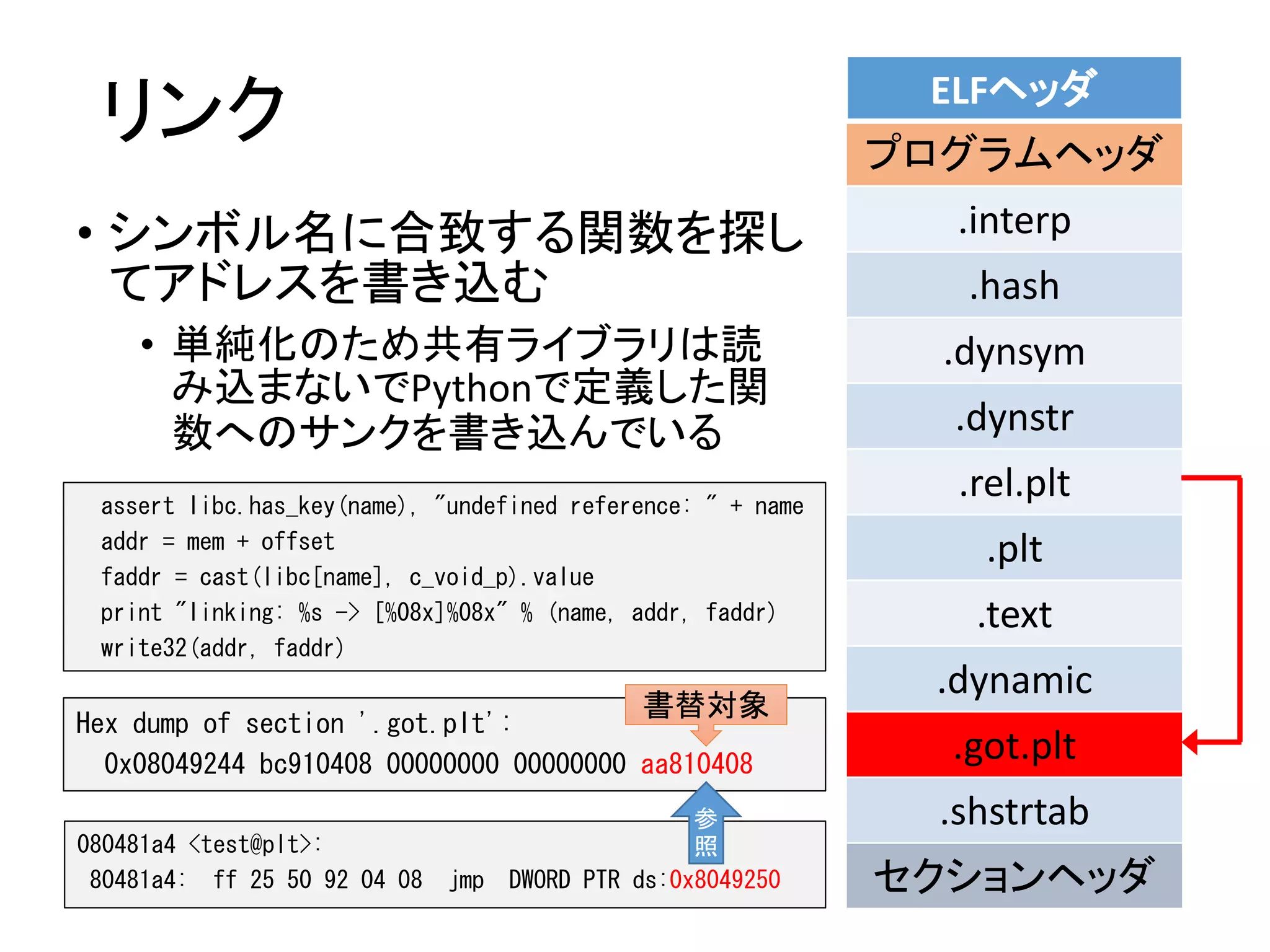 リンク

• シンボル名に合致する関数を探してアドレスを書き込む
  • 単純化のため共有ライブラリは読み込まないでPythonで定義した関数へのサンクを書き込んでいる

assert libc.has_key(name), "undefined reference: " + name
addr = mem + offset
faddr = cast(libc[name], c_void_p).value
print "linking: %s -> [%08x]%08x" % (name, addr, faddr)
write32(addr, faddr)

書替対象

Hex dump of section '.got.plt':
 0x08049244 bc910408 00000000 00000000 aa810408

参照

080481a4 <test@plt>:
 80481a4: ff 25 50 92 04 08 jmp DWORD PTR ds:0x8049250

ELFヘッダ
プログラムヘッダ
.interp
.hash
.dynsym
.dynstr
.rel.plt
.plt
.text
.dynamic
.got.plt
.shstrtab
セクションヘッダ